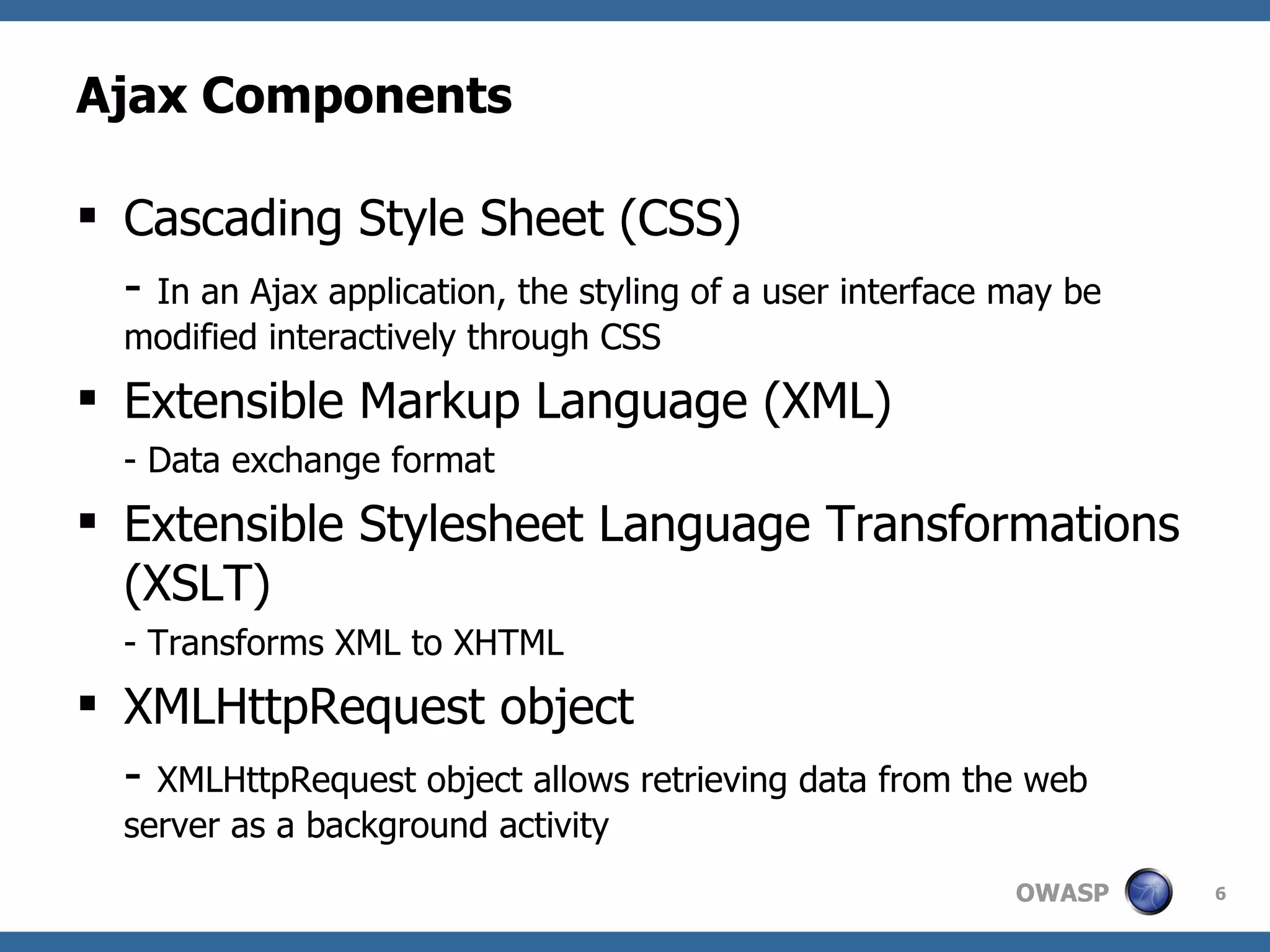 Ajax Components

▪ Cascading Style Sheet (CSS)

- In an Ajax application, the styling of a user interface may be modified interactively through CSS

▪ Extensible Markup Language (XML)

- Data exchange format

▪ Extensible Stylesheet Language Transformations (XSLT)

- Transforms XML to XHTML

▪ XMLHttpRequest object

- XMLHttpRequest object allows retrieving data from the web server as a background activity

OWASP 6